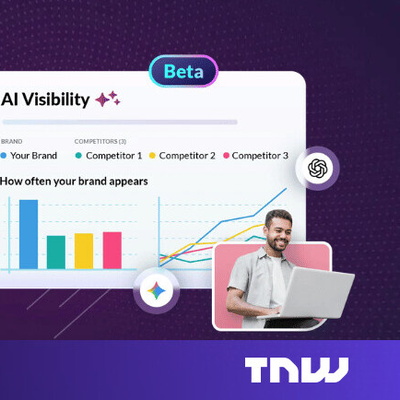 Beta

AI Visibility

BRAND
Your Brand

COMPETITORS (3)
Competitor 1
Competitor 2
Competitor 3

How often your brand appears

TNW